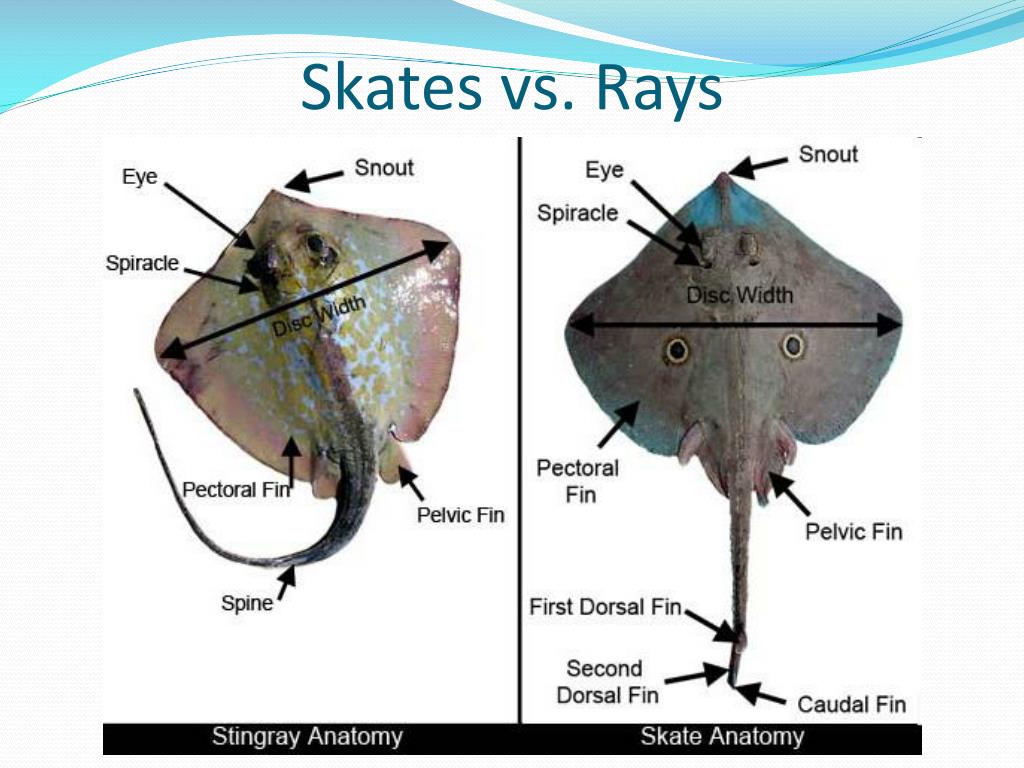 Skates vs. Rays

Eye
Snout
Spiracle
Disc Width
Pectoral Fin
Pelvic Fin
Spine
Stingray Anatomy

Eye
Snout
Spiracle
Disc Width
Pectoral Fin
Pelvic Fin
First Dorsal Fin
Second Dorsal Fin
Caudal Fin
Skate Anatomy